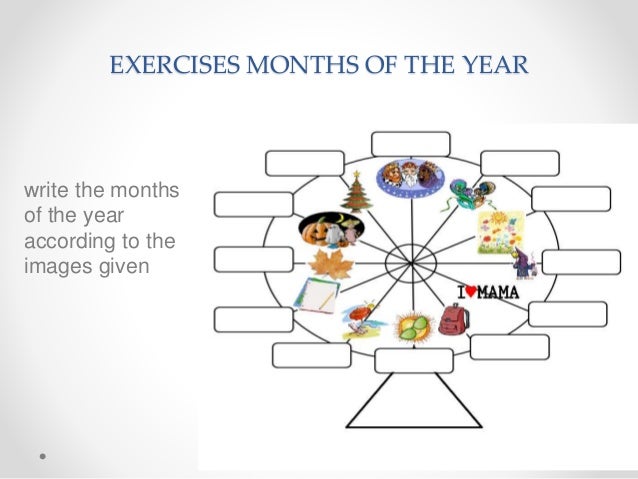 EXERCISES MONTHS OF THE YEAR

write the months of the year according to the images given

I ♥ MAMA